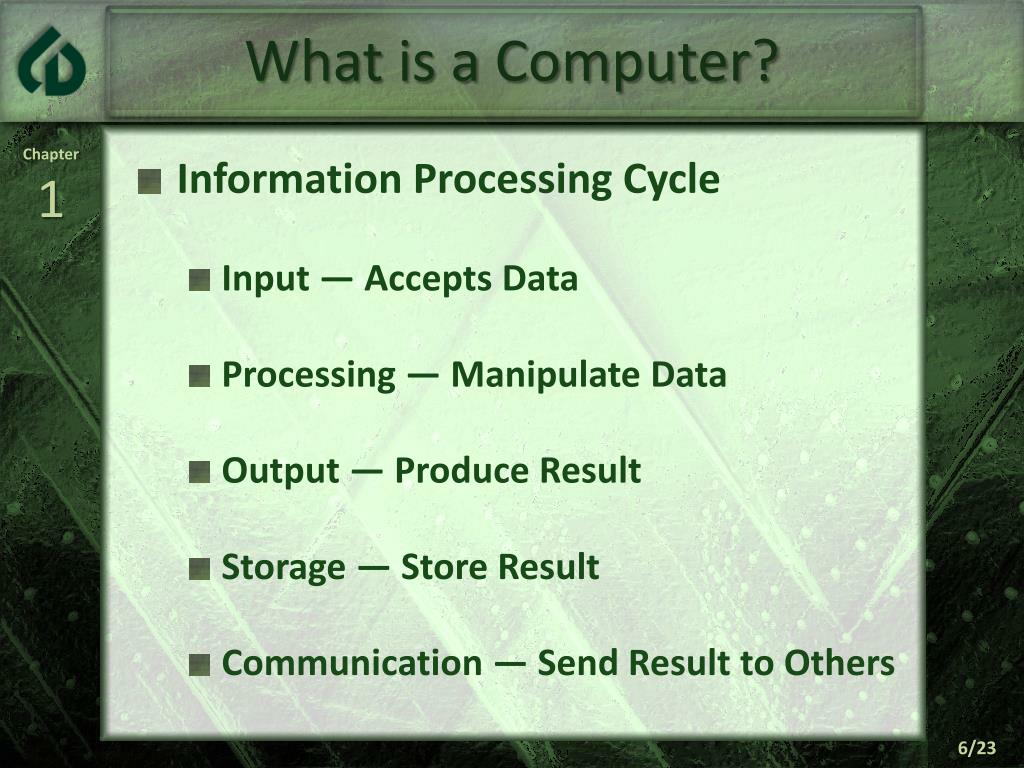 What is a Computer?

Chapter
1

Information Processing Cycle

Input — Accepts Data

Processing — Manipulate Data

Output — Produce Result

Storage — Store Result

Communication — Send Result to Others

6/23